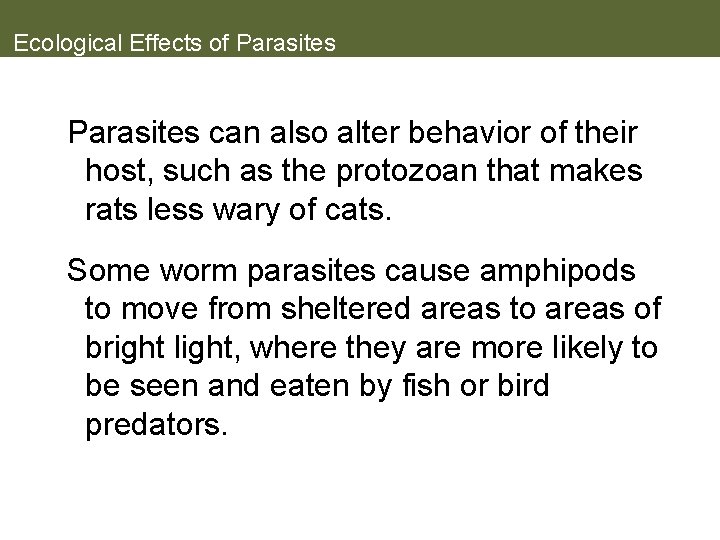 Ecological Effects of Parasites

Parasites can also alter behavior of their host, such as the protozoan that makes rats less wary of cats.

Some worm parasites cause amphipods to move from sheltered areas to areas of bright light, where they are more likely to be seen and eaten by fish or bird predators.